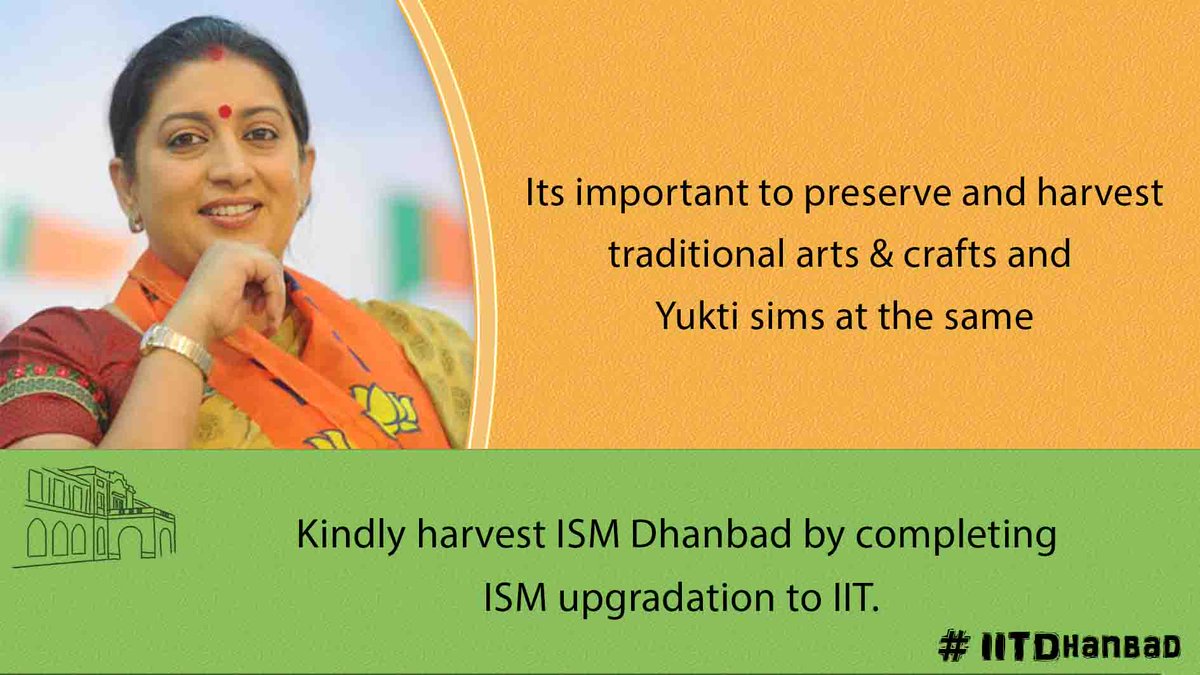 Its important to preserve and harvest traditional arts & crafts and Yukti sims at the same

Kindly harvest ISM Dhanbad by completing ISM upgradation to IIT.

# IITDhanbad